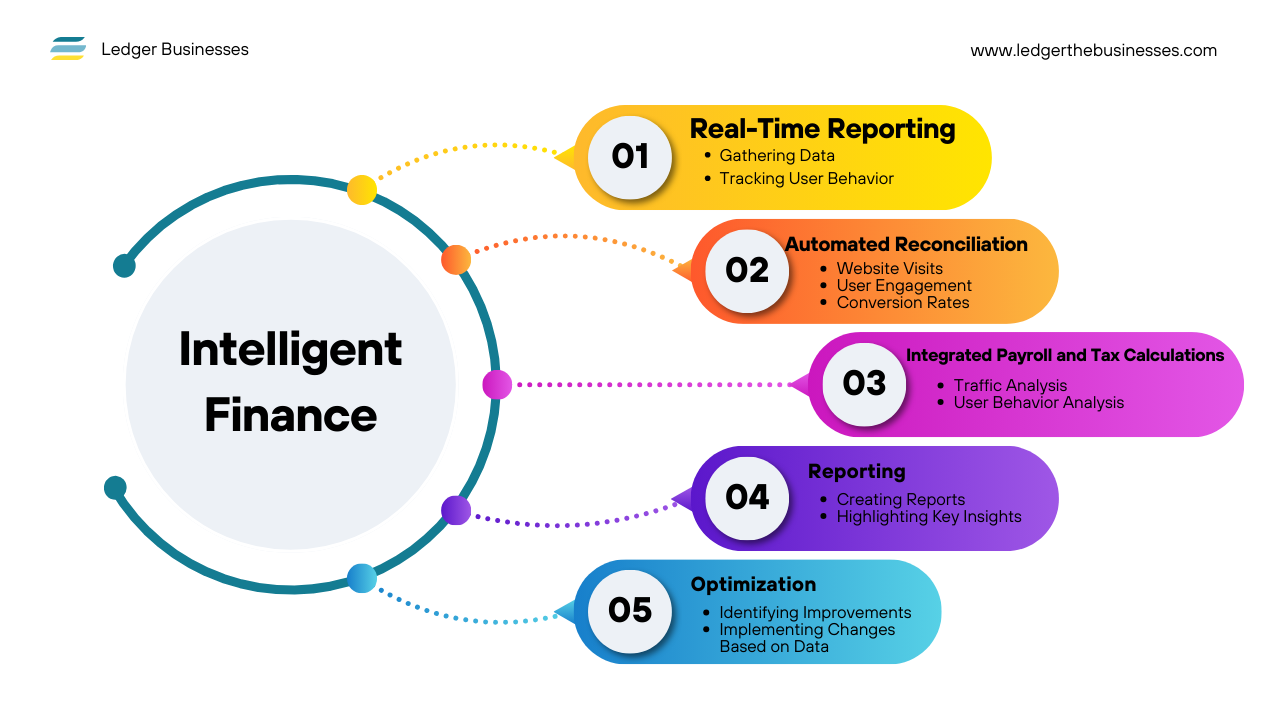 Ledger Businesses

www.ledgerthebusinesses.com

Intelligent Finance

01 Real-Time Reporting
- Gathering Data
- Tracking User Behavior

02 Automated Reconciliation
- Website Visits
- User Engagement
- Conversion Rates

03 Integrated Payroll and Tax Calculations
- Traffic Analysis
- User Behavior Analysis

04 Reporting
- Creating Reports
- Highlighting Key Insights

05 Optimization
- Identifying Improvements
- Implementing Changes Based on Data